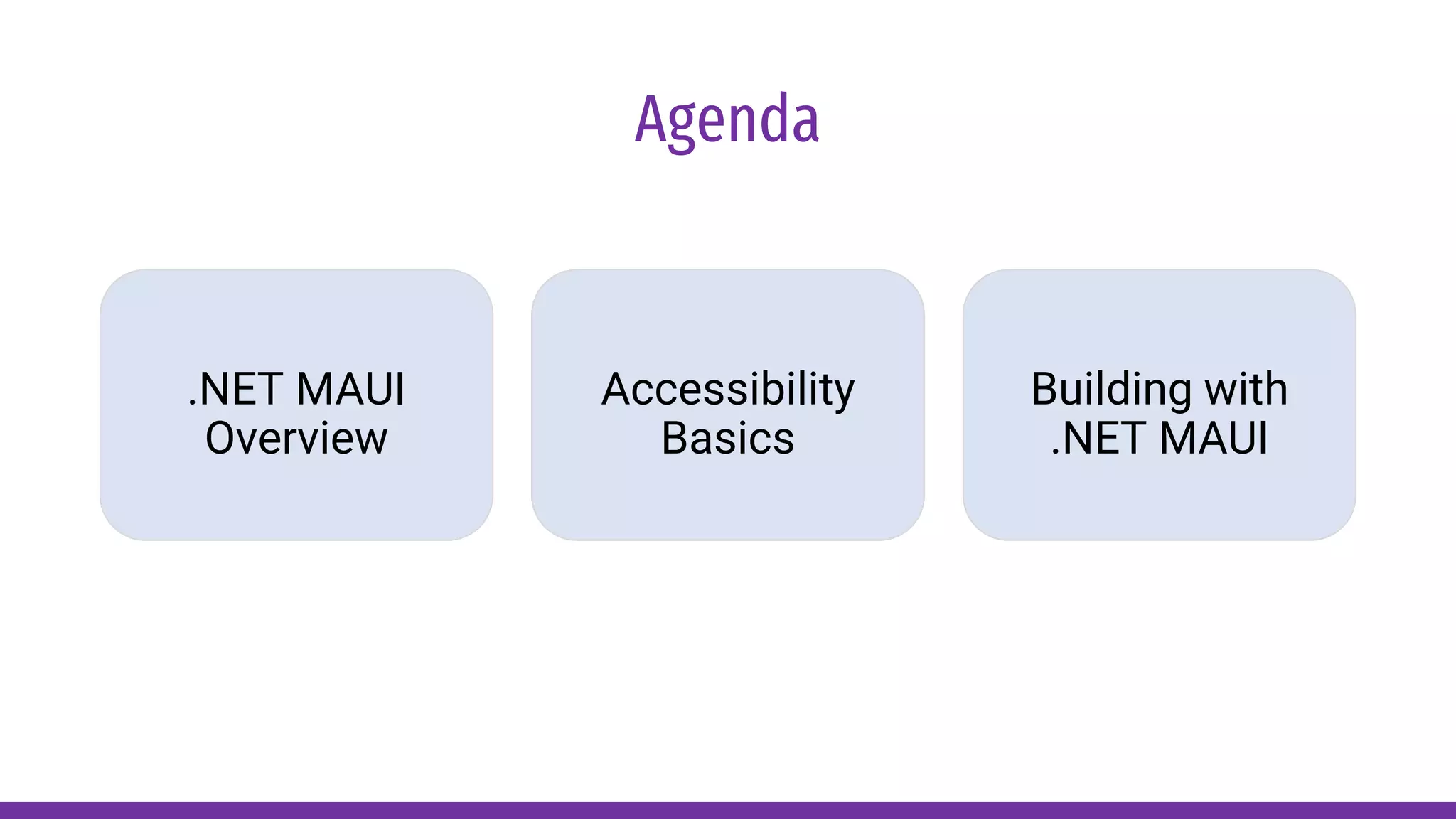 Agenda

.NET MAUI Overview

Accessibility Basics

Building with .NET MAUI